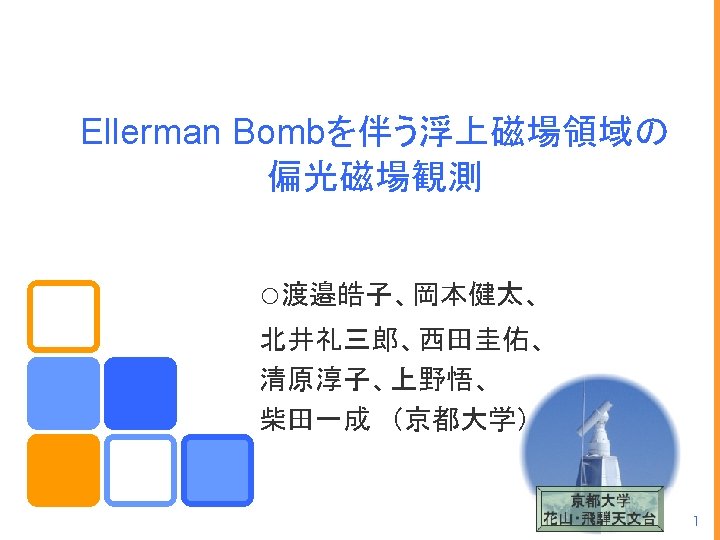 Ellerman Bombを伴う浮上磁場領域の偏光磁場観測

○渡邉皓子、岡本健太、
北井礼三郎、西田圭佑、
清原淳子、上野悟、
柴田一成 （京都大学）

京都大学
花山・飛騨天文台

1